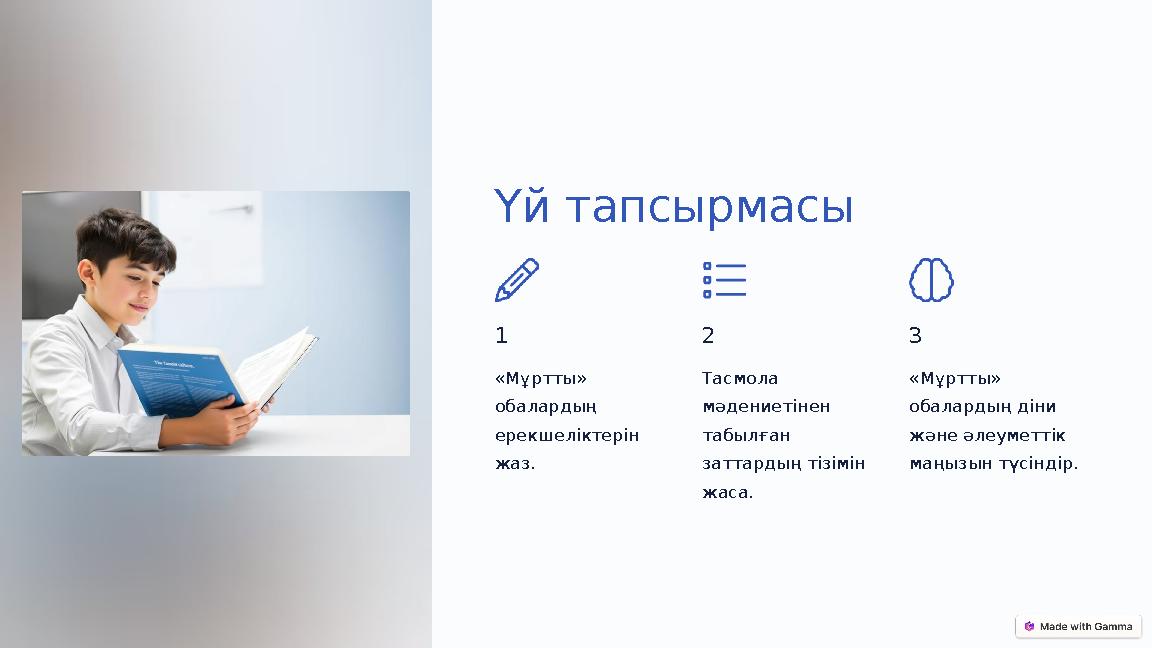 Үй тапсырмасы

1

«Мұртты» обалардың ерекшеліктерін жаз.

2

Тасмола мәдениетінен табылған заттардың тізімін жаса.

3

«Мұртты» обалардың діни және әлеуметтік маңызын түсіндір.

Made with Gamma